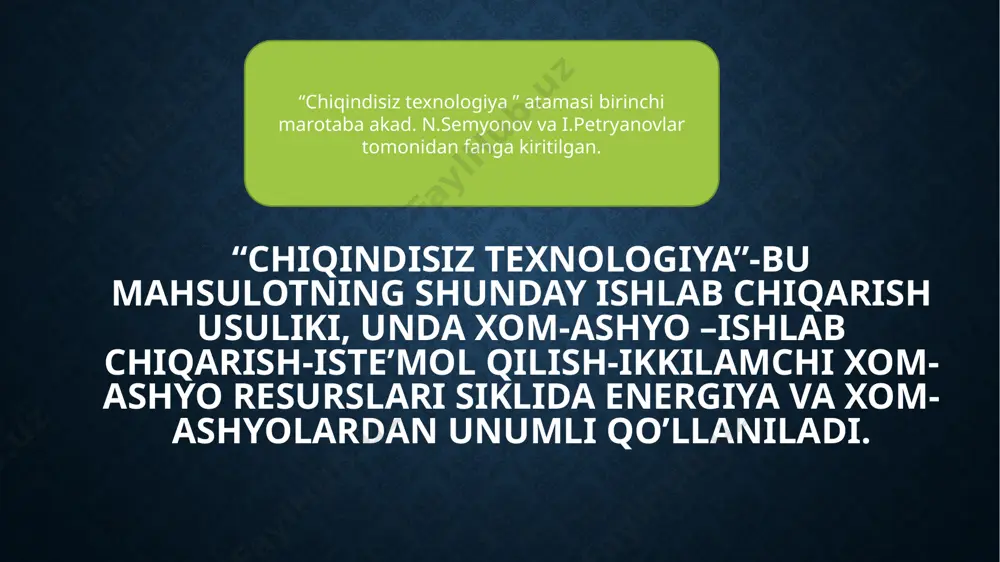 “Chiqindisiz texnologiya ” atamasi birinchi marotaba akad. N.Semyonov va I.Petryanovlar tomonidan fanga kiritilgan.

“CHIQINDISIZ TEXNOLOGIYA”-BU MAHSULOTNING SHUNDAY ISHLAB CHIQARISH USULIKI, UNDA XOM-ASHYO –ISHLAB CHIQARISH-ISTE’MOL QILISH-IKKILAMCHI XOM-ASHYO RESURSLARI SIKLIDA ENERGIYA VA XOM-ASHYOLARDAN UNUMLI QO’LLANILADI.